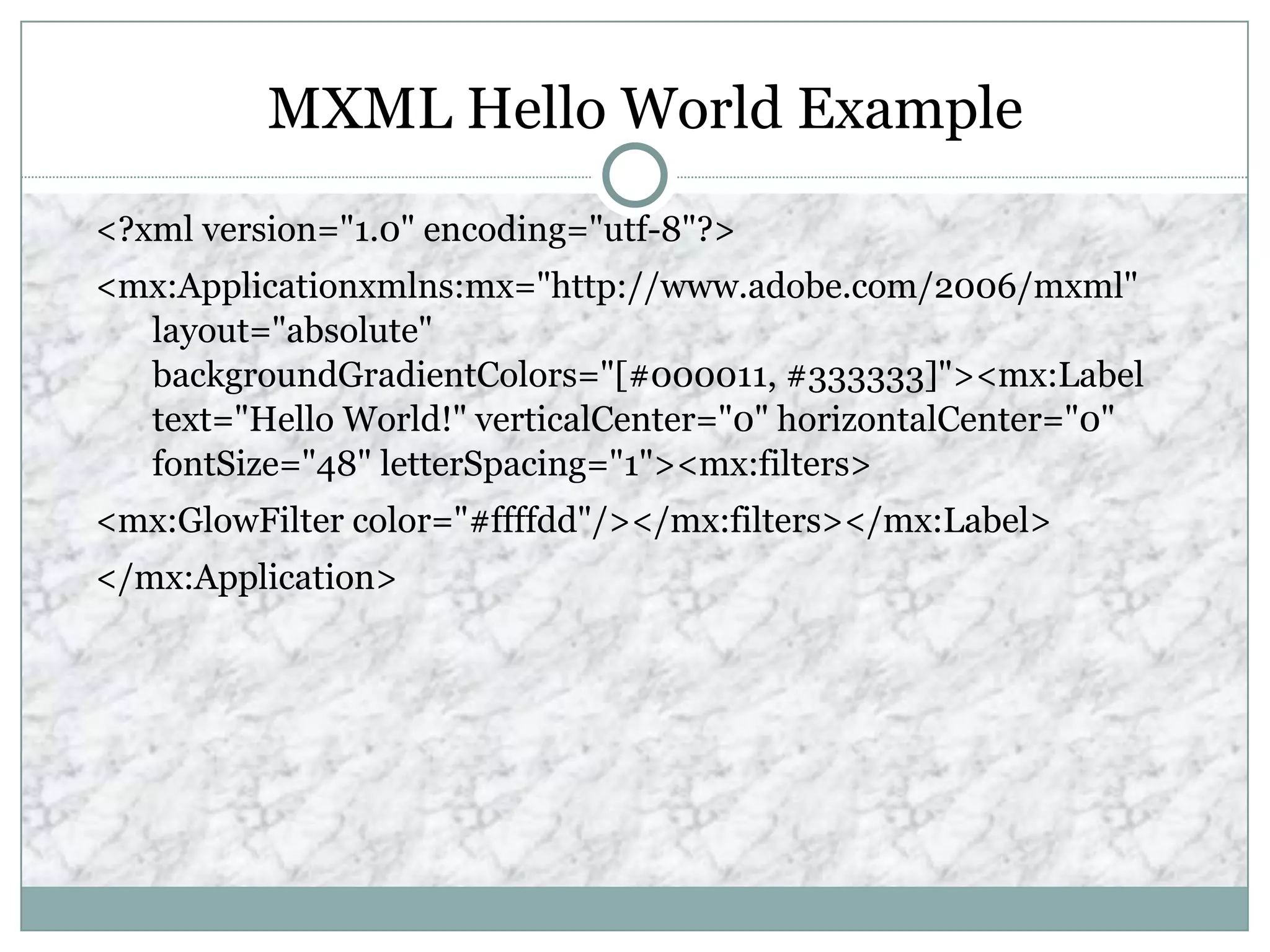 MXML Hello World Example

<?xml version="1.0" encoding="utf-8"?>

<mx:Applicationxmlns:mx="http://www.adobe.com/2006/mxml" layout="absolute" backgroundGradientColors="[#000011, #333333]"><mx:Label text="Hello World!" verticalCenter="0" horizontalCenter="0" fontSize="48" letterSpacing="1"><mx:filters>

<mx:GlowFilter color="#ffffdd"/></mx:filters></mx:Label>

</mx:Application>